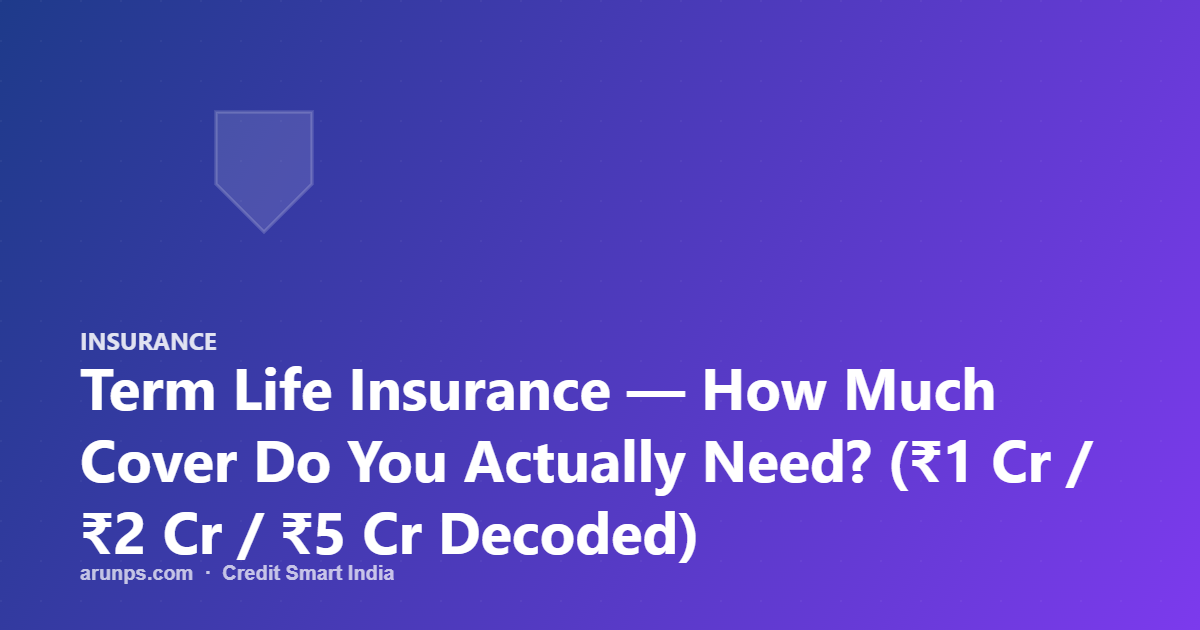 INSURANCE

Term Life Insurance — How Much Cover Do You Actually Need? (₹1 Cr / ₹2 Cr / ₹5 Cr Decoded)

arunps.com · Credit Smart India